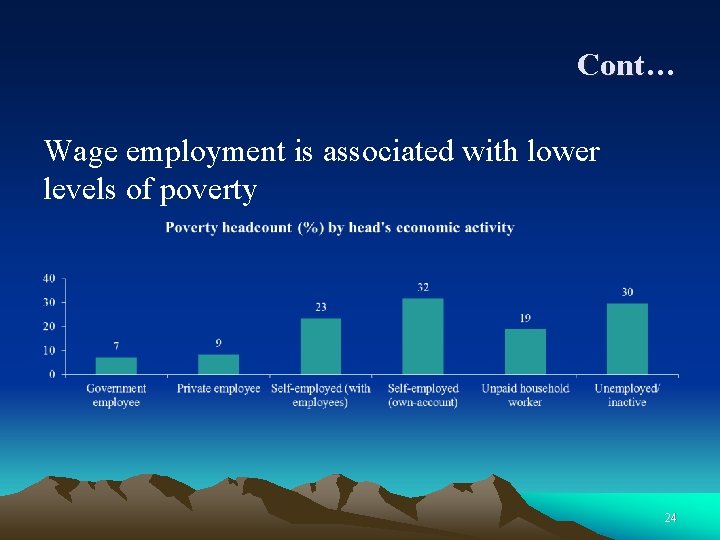 Cont…

Wage employment is associated with lower levels of poverty

Poverty headcount (%) by head's economic activity

40
30
20
10
0

7
9
23
32
19
30

Government employee
Private employee
Self-employed (with employees)
Self-employed (own-account)
Unpaid household worker
Unemployed/ inactive

24